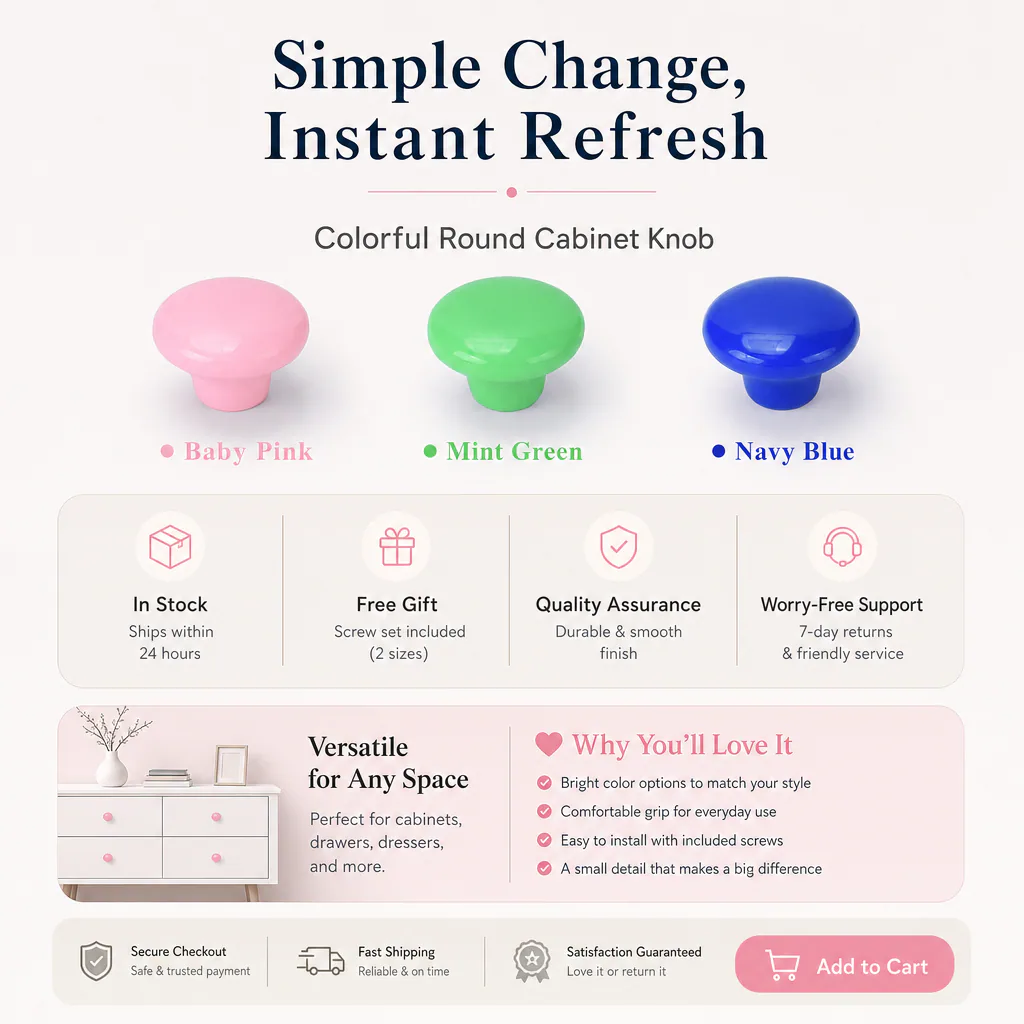 Simple Change, Instant Refresh

Colorful Round Cabinet Knob

Baby Pink

Mint Green

Navy Blue

In Stock
Ships within 24 hours

Free Gift
Screw set included (2 sizes)

Quality Assurance
Durable & smooth finish

Worry-Free Support
7-day returns & friendly service

Versatile for Any Space

Perfect for cabinets, drawers, dressers, and more.

Why You'll Love It

Bright color options to match your style

Comfortable grip for everyday use

Easy to install with included screws

A small detail that makes a big difference

Secure Checkout
Safe & trusted payment

Fast Shipping
Reliable & on time

Satisfaction Guaranteed
Love it or return it

Add to Cart